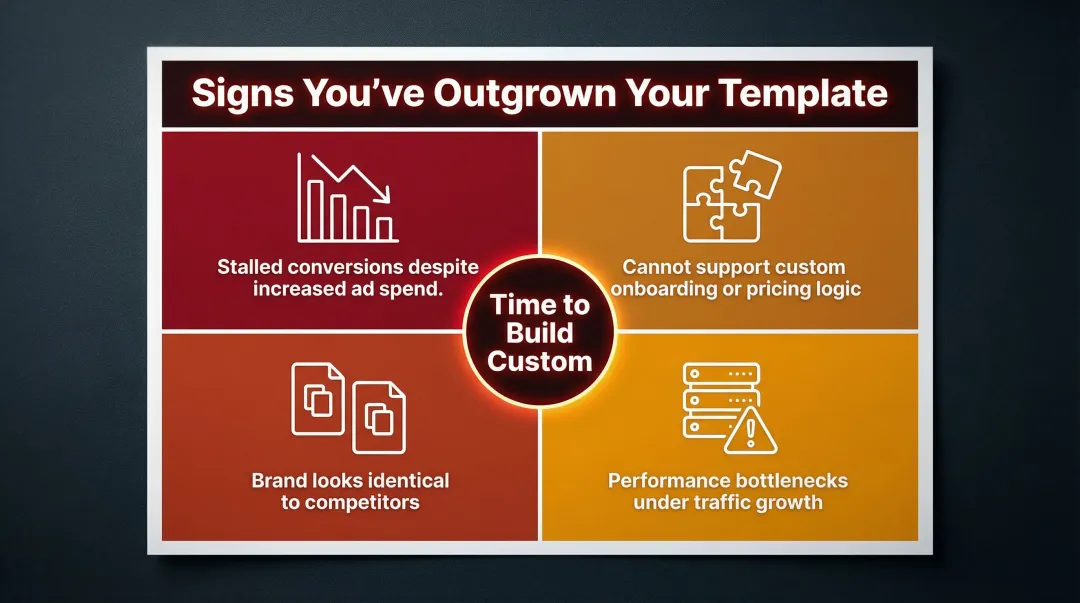 Signs You've Outgrown Your Template

Stalled conversions despite increased ad spend.

Cannot support custom onboarding or pricing logic

Time to Build Custom

Brand looks identical to competitors

Performance bottlenecks under traffic growth